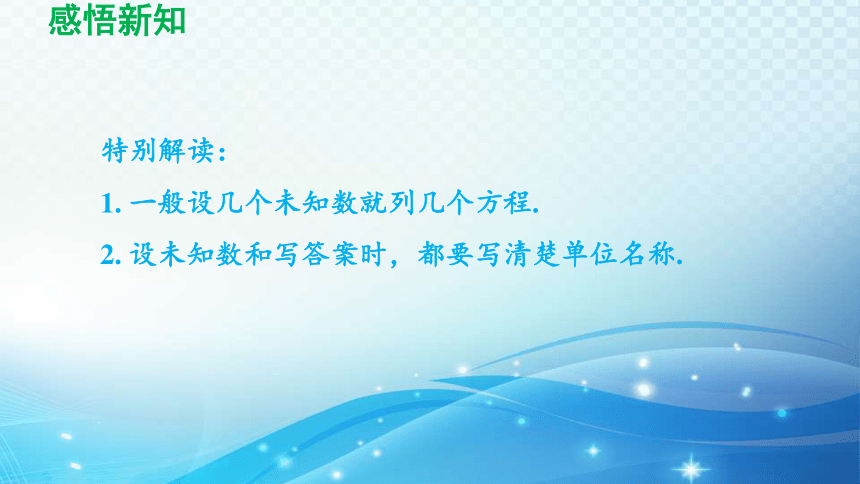 感悟新知

特别解读：

1. 一般设几个未知数就列几个方程.

2. 设未知数和写答案时，都要写清楚单位名称.